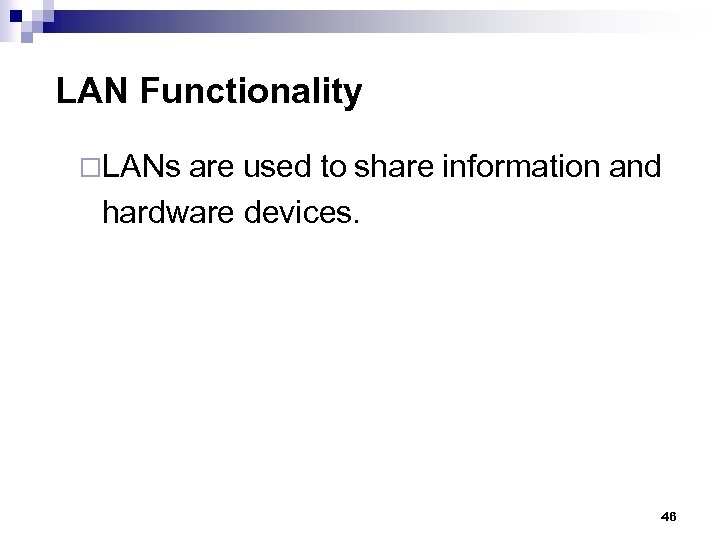 LAN Functionality

□LANs are used to share information and hardware devices.

46